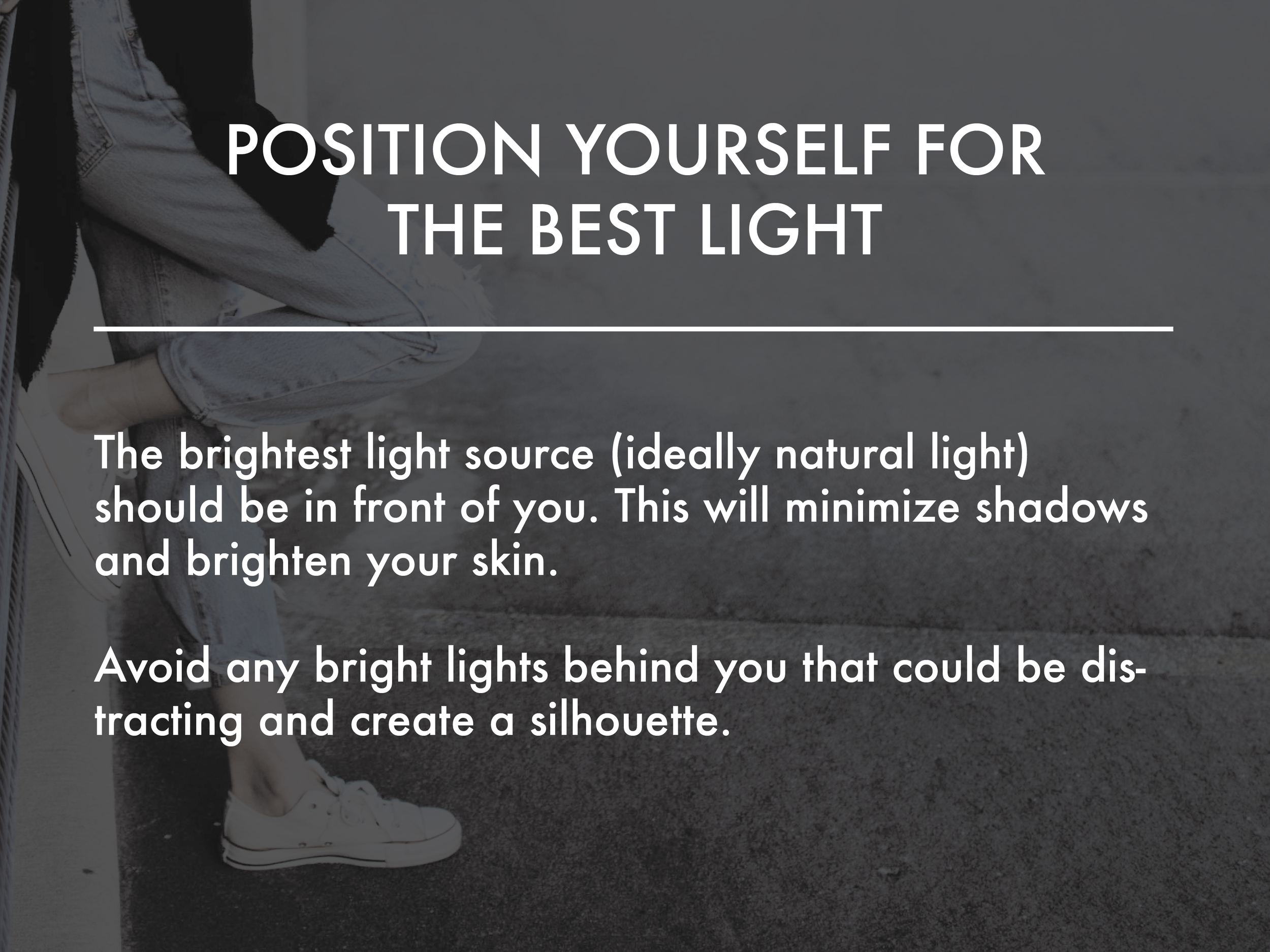 POSITION YOURSELF FOR THE BEST LIGHT

The brightest light source (ideally natural light) should be in front of you. This will minimize shadows and brighten your skin.

Avoid any bright lights behind you that could be distracting and create a silhouette.